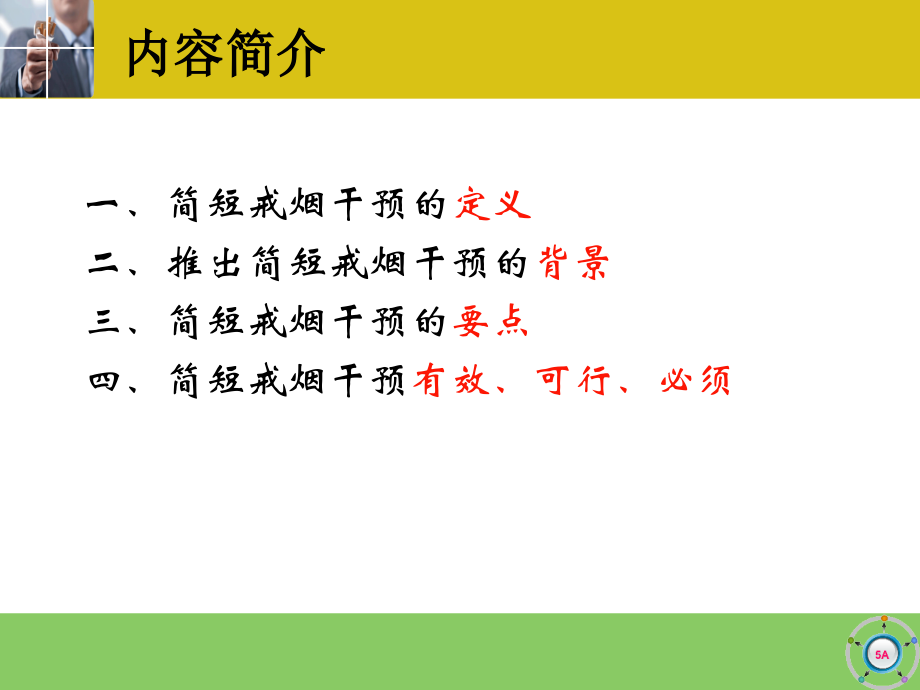 内容简介

一、简短戒烟干预的定义
二、推出简短戒烟干预的背景
三、简短戒烟干预的要点
四、简短戒烟干预有效、可行、必须

5A